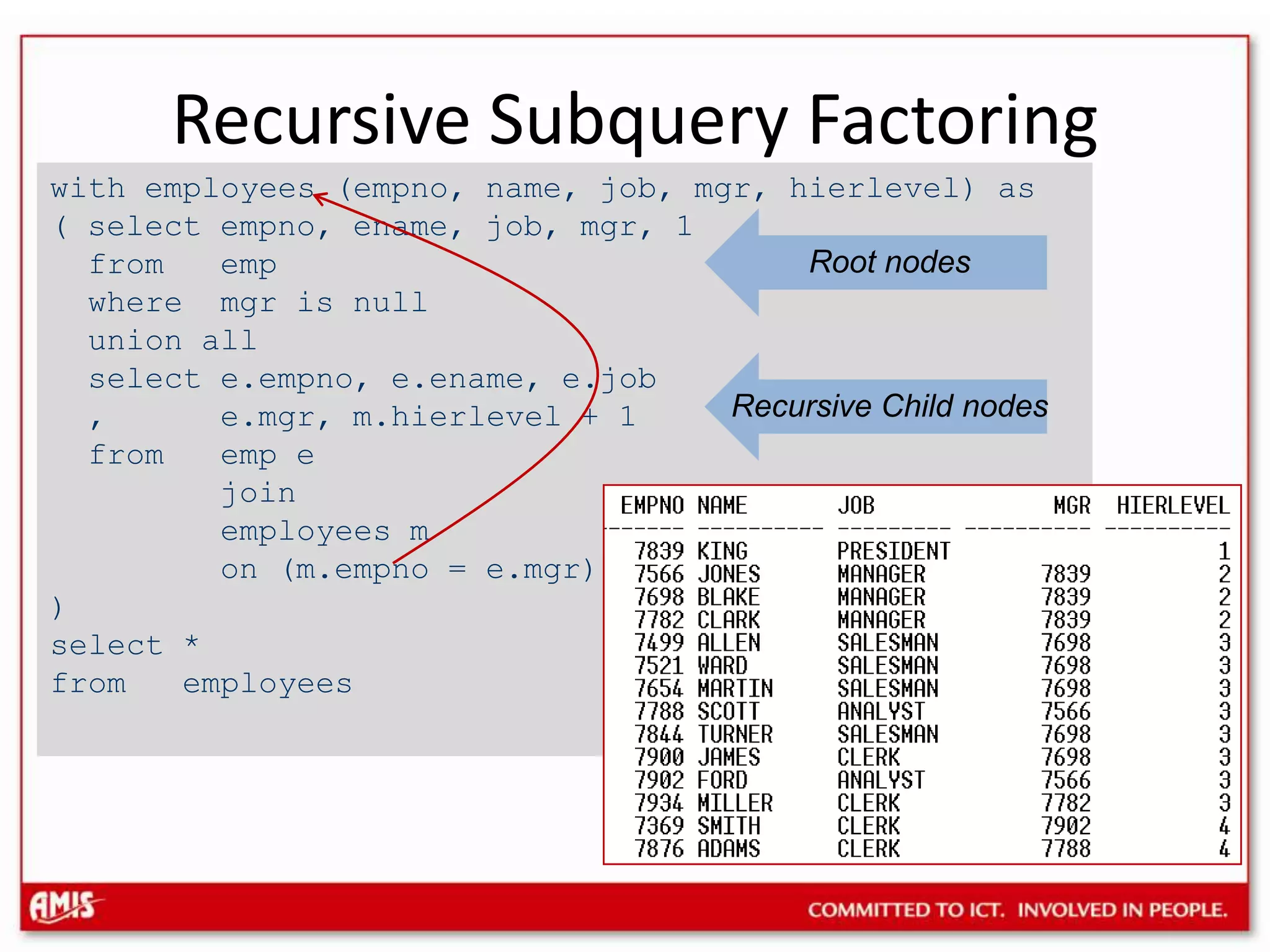 Recursive Subquery Factoring

with employees (empno, name, job, mgr, hierlevel) as
( select empno, ename, job, mgr, 1
  from   emp
  where  mgr is null
  union all
  select e.empno, e.ename, e.job
  ,      e.mgr, m.hierlevel + 1
  from   emp e
         join
         employees m
         on (m.empno = e.mgr)
)
select *
from   employees

Root nodes

Recursive Child nodes

| EMPNO | NAME | JOB | MGR | HIERLEVEL |
|---|---|---|---|---|
| 7839 | KING | PRESIDENT | | 1 |
| 7566 | JONES | MANAGER | 7839 | 2 |
| 7698 | BLAKE | MANAGER | 7839 | 2 |
| 7782 | CLARK | MANAGER | 7839 | 2 |
| 7499 | ALLEN | SALESMAN | 7698 | 3 |
| 7521 | WARD | SALESMAN | 7698 | 3 |
| 7654 | MARTIN | SALESMAN | 7698 | 3 |
| 7788 | SCOTT | ANALYST | 7566 | 3 |
| 7844 | TURNER | SALESMAN | 7698 | 3 |
| 7900 | JAMES | CLERK | 7698 | 3 |
| 7902 | FORD | ANALYST | 7566 | 3 |
| 7934 | MILLER | CLERK | 7782 | 3 |
| 7369 | SMITH | CLERK | 7902 | 4 |
| 7876 | ADAMS | CLERK | 7788 | 4 |

AMIS

COMMITTED TO ICT. INVOLVED IN PEOPLE.